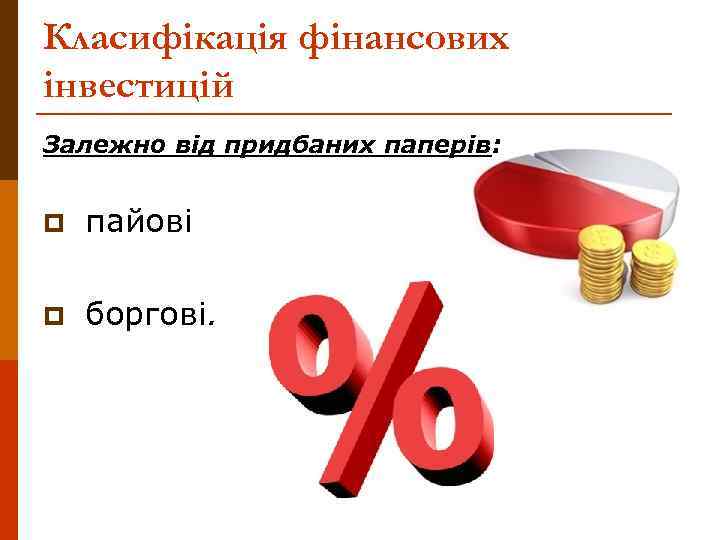 Класифікація фінансових інвестицій

Залежно від придбаних паперів:

пайові

боргові.

%